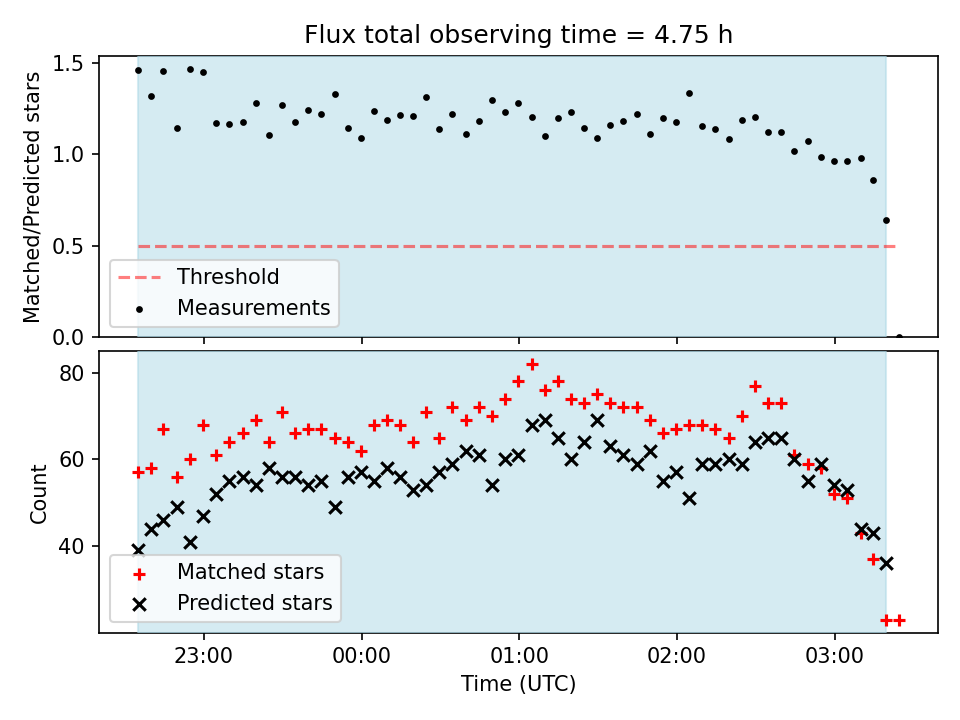 Flux total observing time = 4.75 h

Matched/Predicted stars

1.5
1.0
0.5
0.0

Threshold
Measurements

Count

80
60
40

Matched stars
Predicted stars

23:00
00:00
01:00
02:00
03:00

Time (UTC)